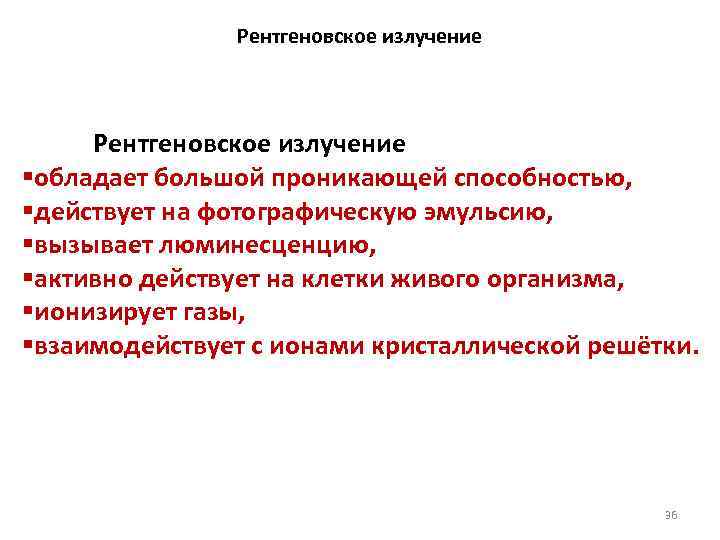 Рентгеновское излучение

Рентгеновское излучение
▪обладает большой проникающей способностью,
▪действует на фотографическую эмульсию,
▪вызывает люминесценцию,
▪активно действует на клетки живого организма,
▪ионизирует газы,
▪взаимодействует с ионами кристаллической решётки.

36